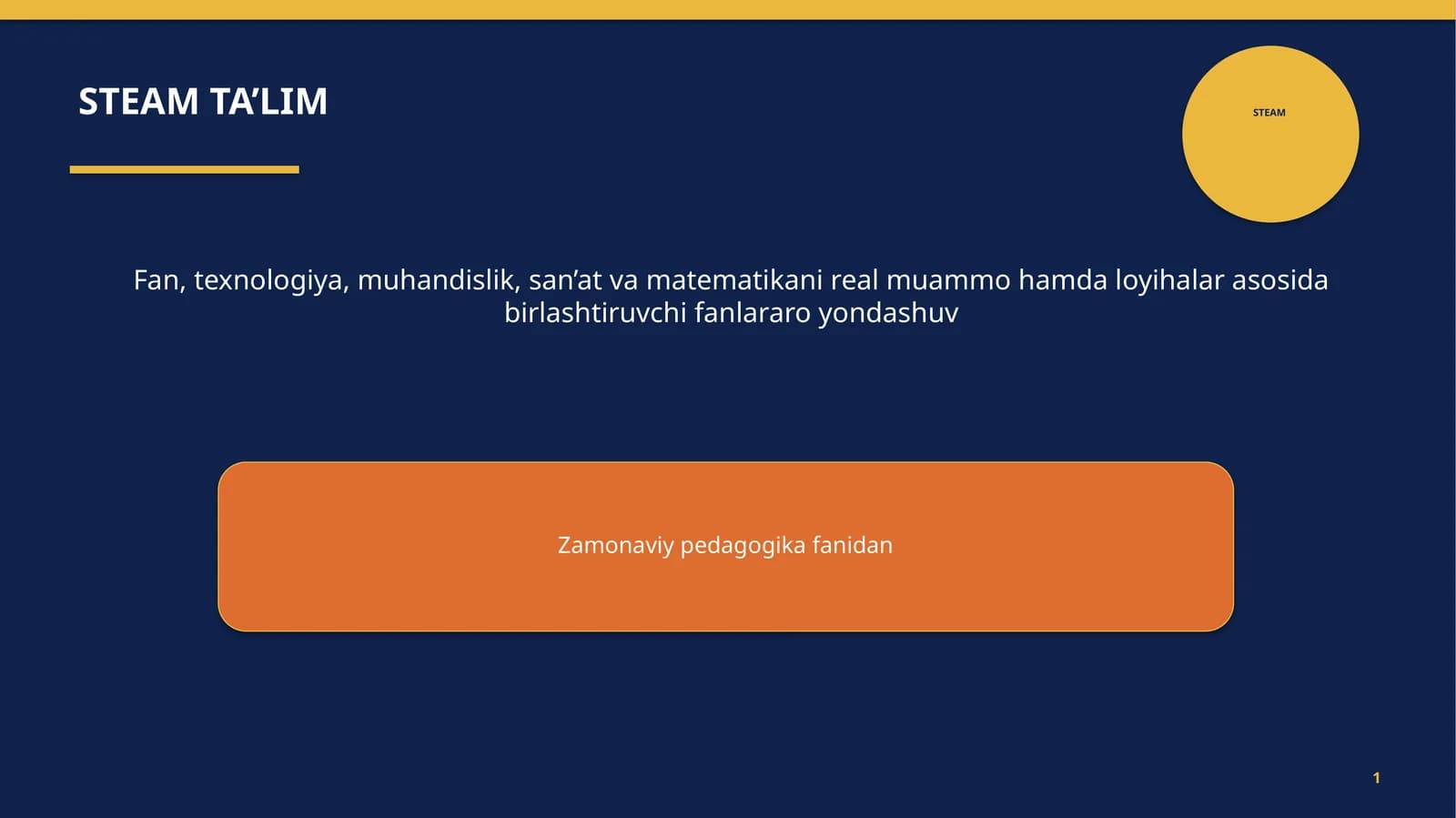 STEAM TA'LIM

STEAM

Fan, texnologiya, muhandislik, san'at va matematikani real muammo hamda loyihalar asosida birlashtiruvchi fanlararo yondashuv

Zamonaviy pedagogika fanidan

1